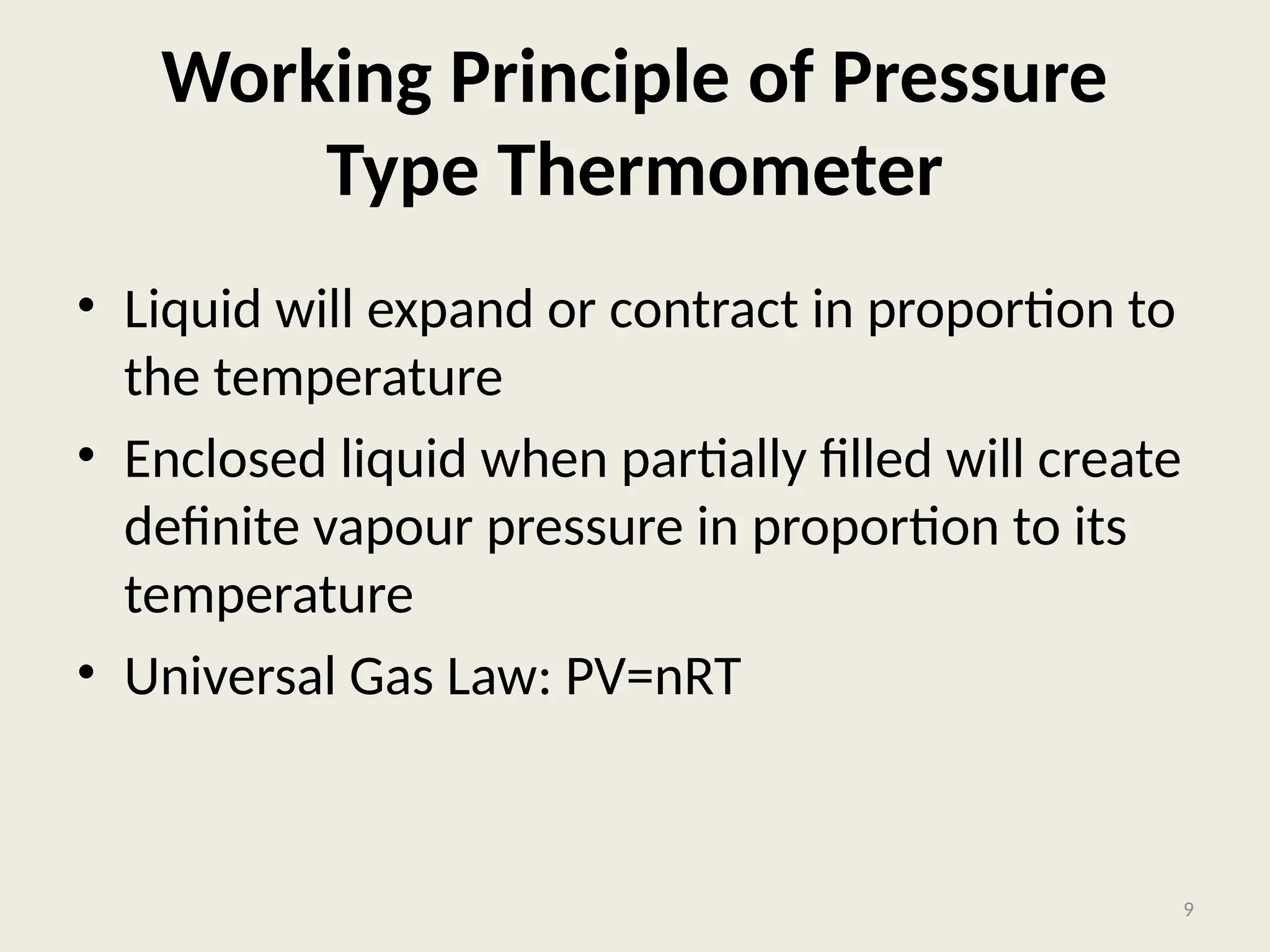 Working Principle of Pressure Type Thermometer

• Liquid will expand or contract in proportion to the temperature
• Enclosed liquid when partially filled will create definite vapour pressure in proportion to its temperature
• Universal Gas Law: $PV=nRT$

9